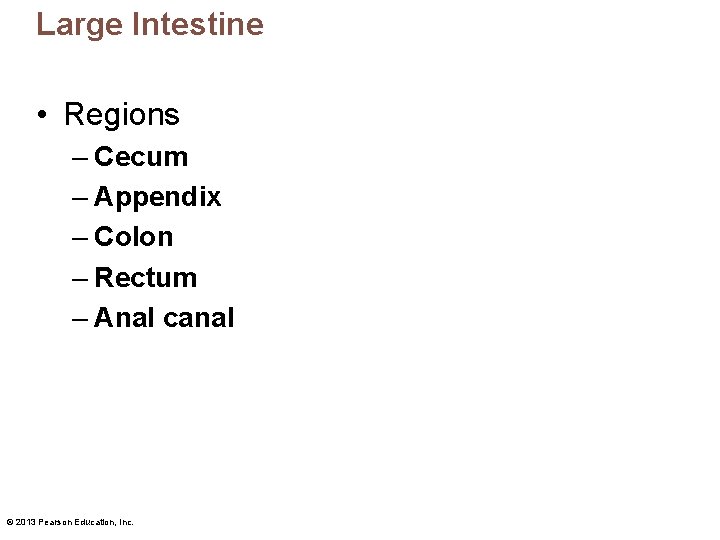 Large Intestine

• Regions
– Cecum
– Appendix
– Colon
– Rectum
– Anal canal

© 2013 Pearson Education, Inc.